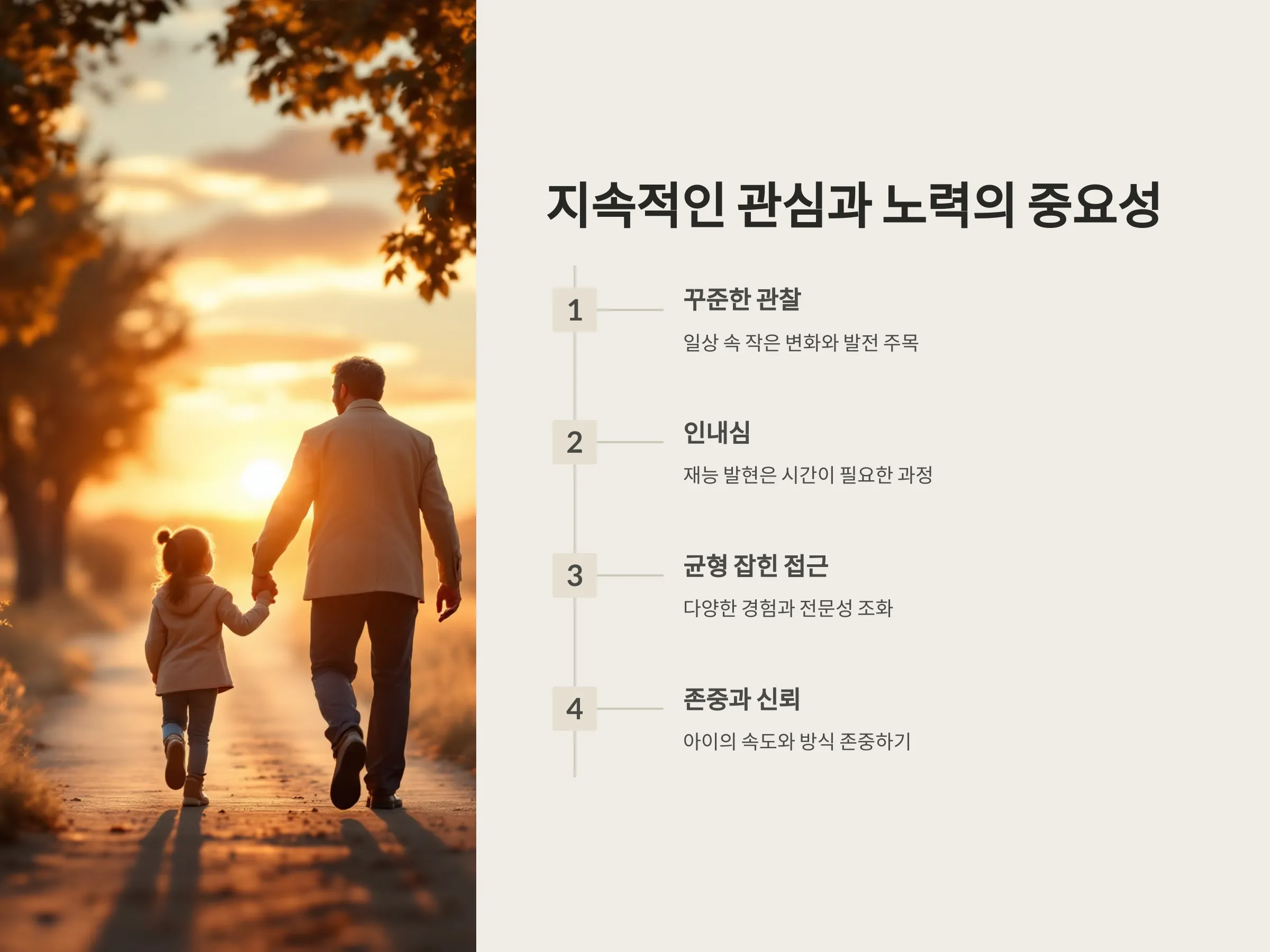 지속적인 관심과 노력의 중요성

1
꾸준한 관찰
일상 속 작은 변화와 발전 주목

2
인내심
재능 발현은 시간이 필요한 과정

3
균형 잡힌 접근
다양한 경험과 전문성 조화

4
존중과 신뢰
아이의 속도와 방식 존중하기